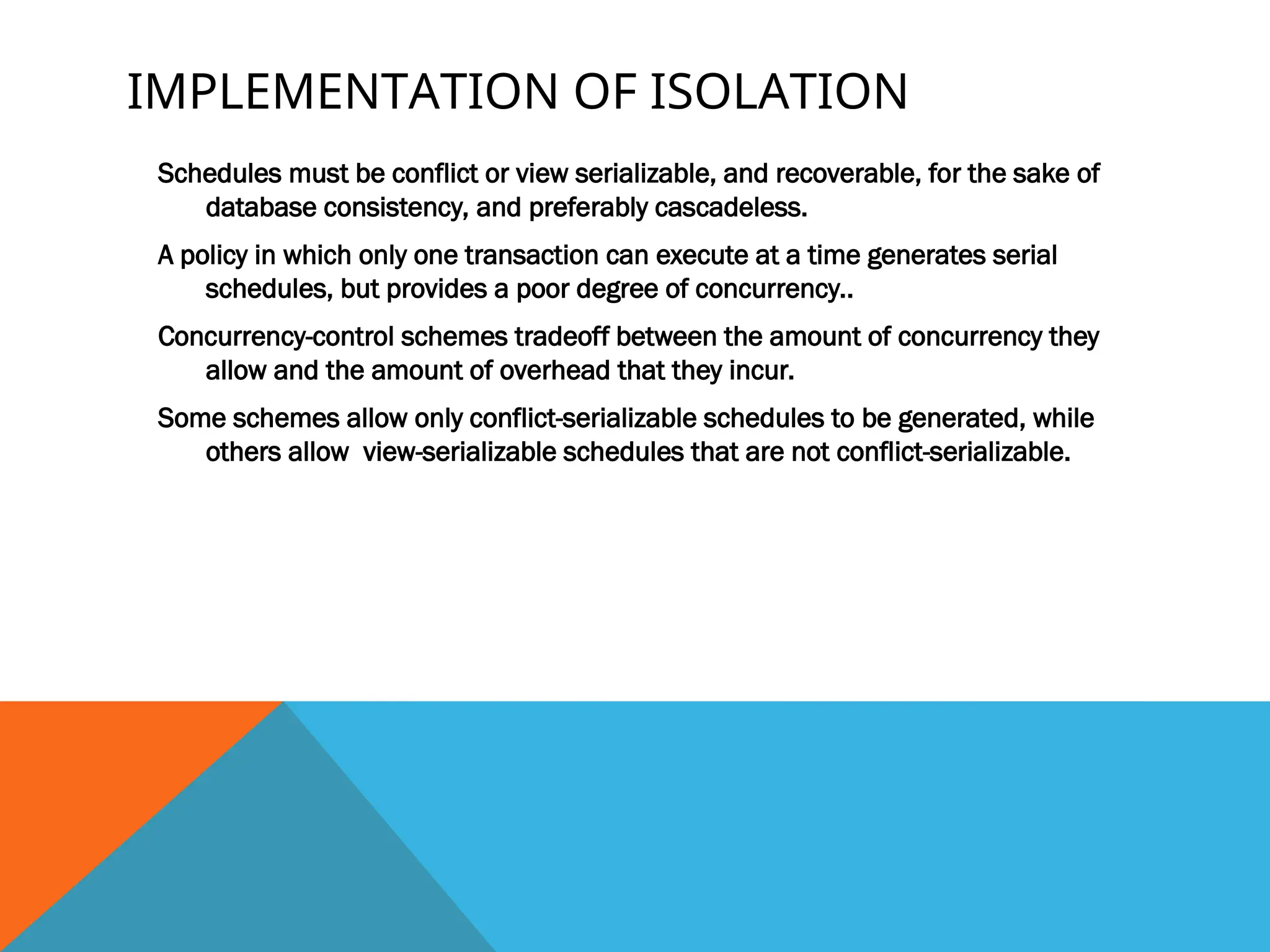 IMPLEMENTATION OF ISOLATION

Schedules must be conflict or view serializable, and recoverable, for the sake of database consistency, and preferably cascadeless.

A policy in which only one transaction can execute at a time generates serial schedules, but provides a poor degree of concurrency..

Concurrency-control schemes tradeoff between the amount of concurrency they allow and the amount of overhead that they incur.

Some schemes allow only conflict-serializable schedules to be generated, while others allow  view-serializable schedules that are not conflict-serializable.